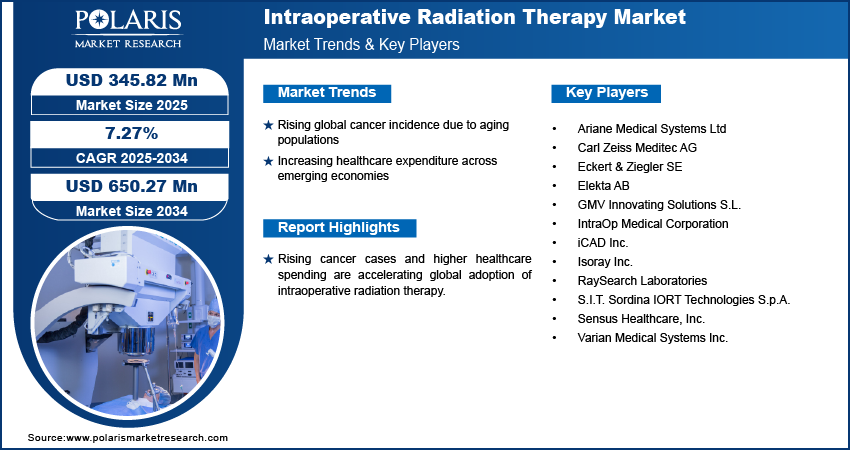 POLARIS
MARKET RESEARCH

Intraoperative Radiation Therapy Market
Market Trends & Key Players

USD 345.82 Mn
Market Size 2025

7.27%
CAGR 2025-2034

USD 650.27 Mn
Market Size 2034

Market Trends

★ Rising global cancer incidence due to aging populations
★ Increasing healthcare expenditure across emerging economies

Report Highlights

★ Rising cancer cases and higher healthcare spending are accelerating global adoption of intraoperative radiation therapy.

Key Players

• Ariane Medical Systems Ltd
• Carl Zeiss Meditec AG
• Eckert & Ziegler SE
• Elekta AB
• GMV Innovating Solutions S.L.
• IntraOp Medical Corporation
• iCAD Inc.
• Isoray Inc.
• RaySearch Laboratories
• S.I.T. Sordina IORT Technologies S.p.A.
• Sensus Healthcare, Inc.
• Varian Medical Systems Inc.

Source:www.polarismarketresearch.com